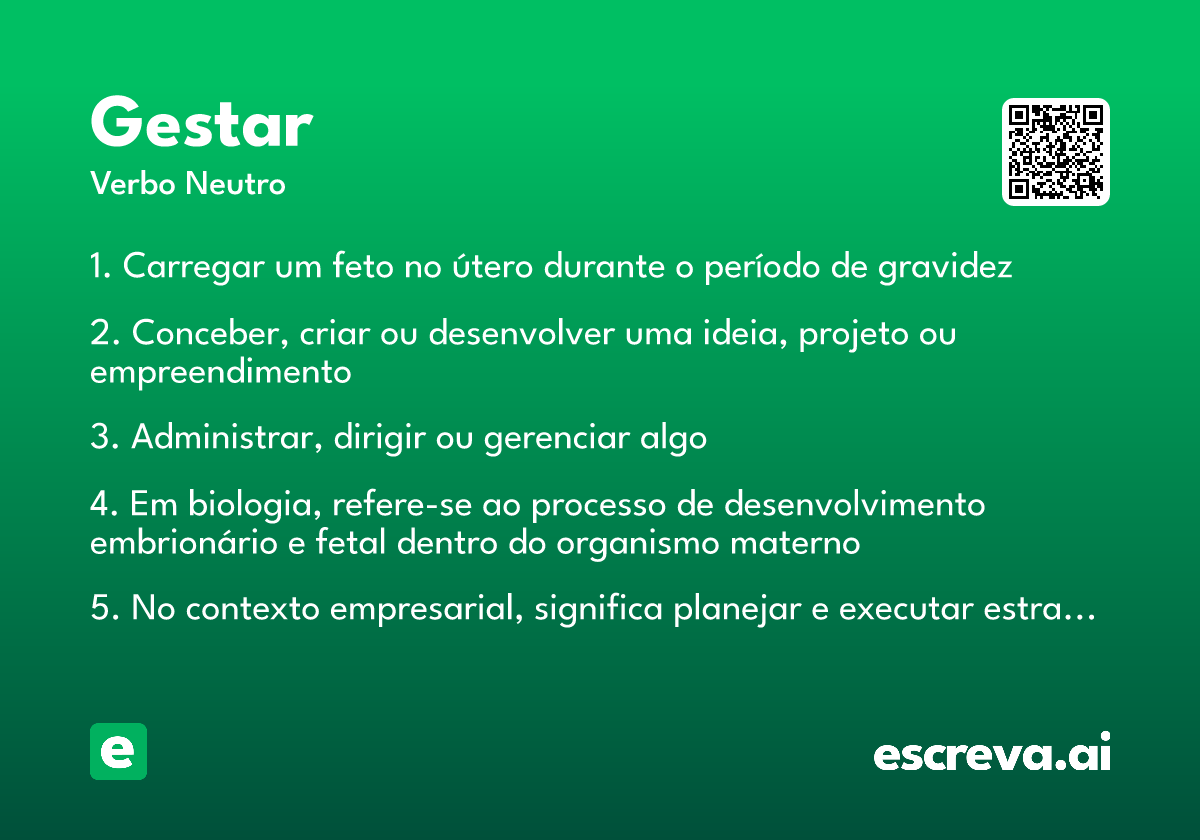 Gestar
Verbo Neutro

1. Carregar um feto no útero durante o período de gravidez

2. Conceber, criar ou desenvolver uma ideia, projeto ou empreendimento

3. Administrar, dirigir ou gerenciar algo

4. Em biologia, refere-se ao processo de desenvolvimento embrionário e fetal dentro do organismo materno

5. No contexto empresarial, significa planejar e executar estra...

e

escreva.ai